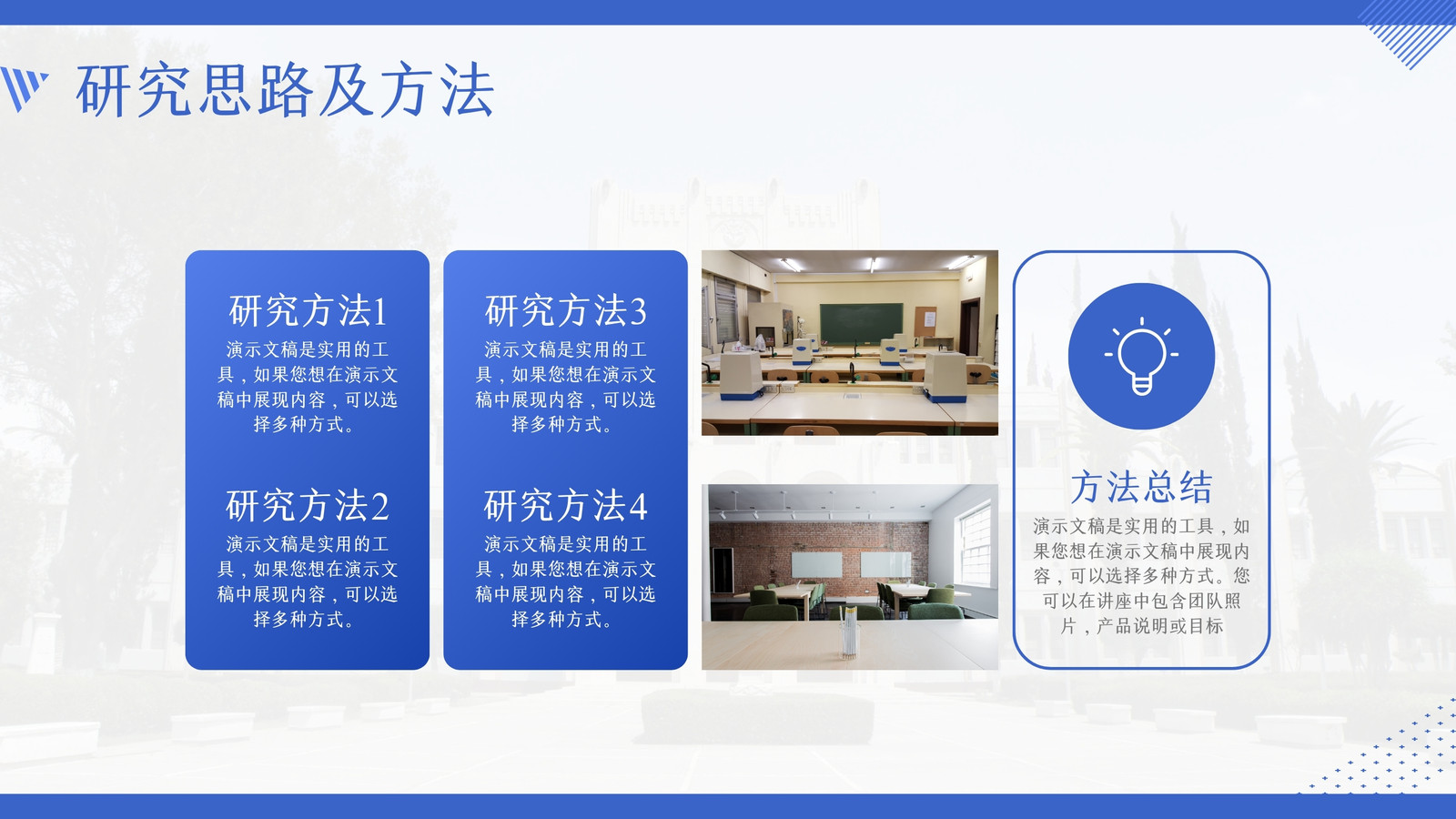 研究思路及方法

研究方法1
演示文稿是实用的工具，如果您想在演示文稿中展现内容，可以选择多种方式。

研究方法2
演示文稿是实用的工具，如果您想在演示文稿中展现内容，可以选择多种方式。

研究方法3
演示文稿是实用的工具，如果您想在演示文稿中展现内容，可以选择多种方式。

研究方法4
演示文稿是实用的工具，如果您想在演示文稿中展现内容，可以选择多种方式。

方法总结
演示文稿是实用的工具，如果您想在演示文稿中展现内容，可以选择多种方式。您可以在讲座中包含团队照片，产品说明或目标